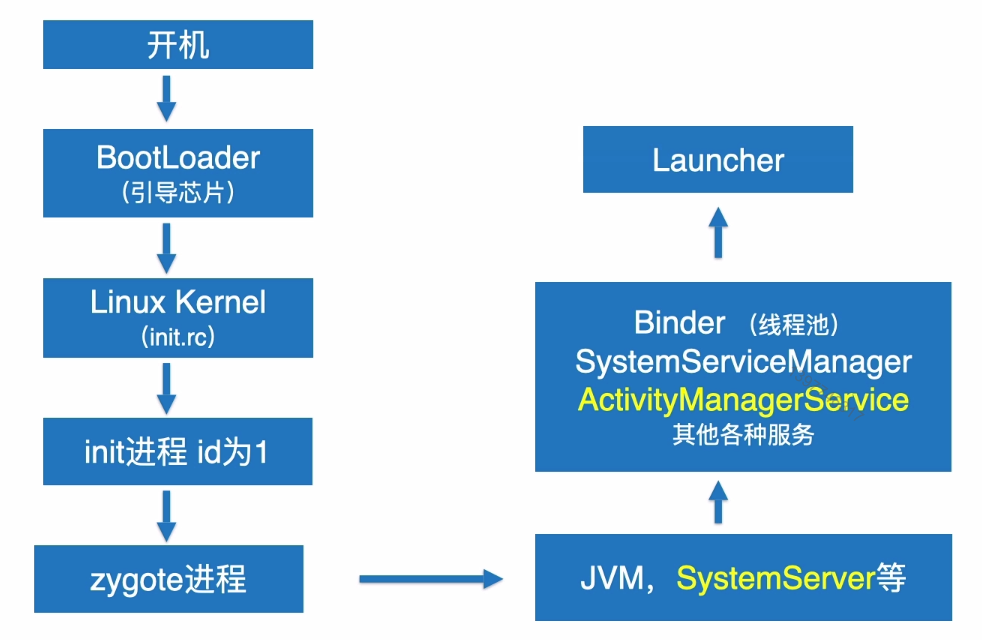 开机

BootLoader
（引导芯片）

Linux Kernel
(init.rc)

init进程 id为1

zygote进程

JVM，SystemServer等

Binder （线程池）
SystemServiceManager
ActivityManagerService
其他各种服务

Launcher